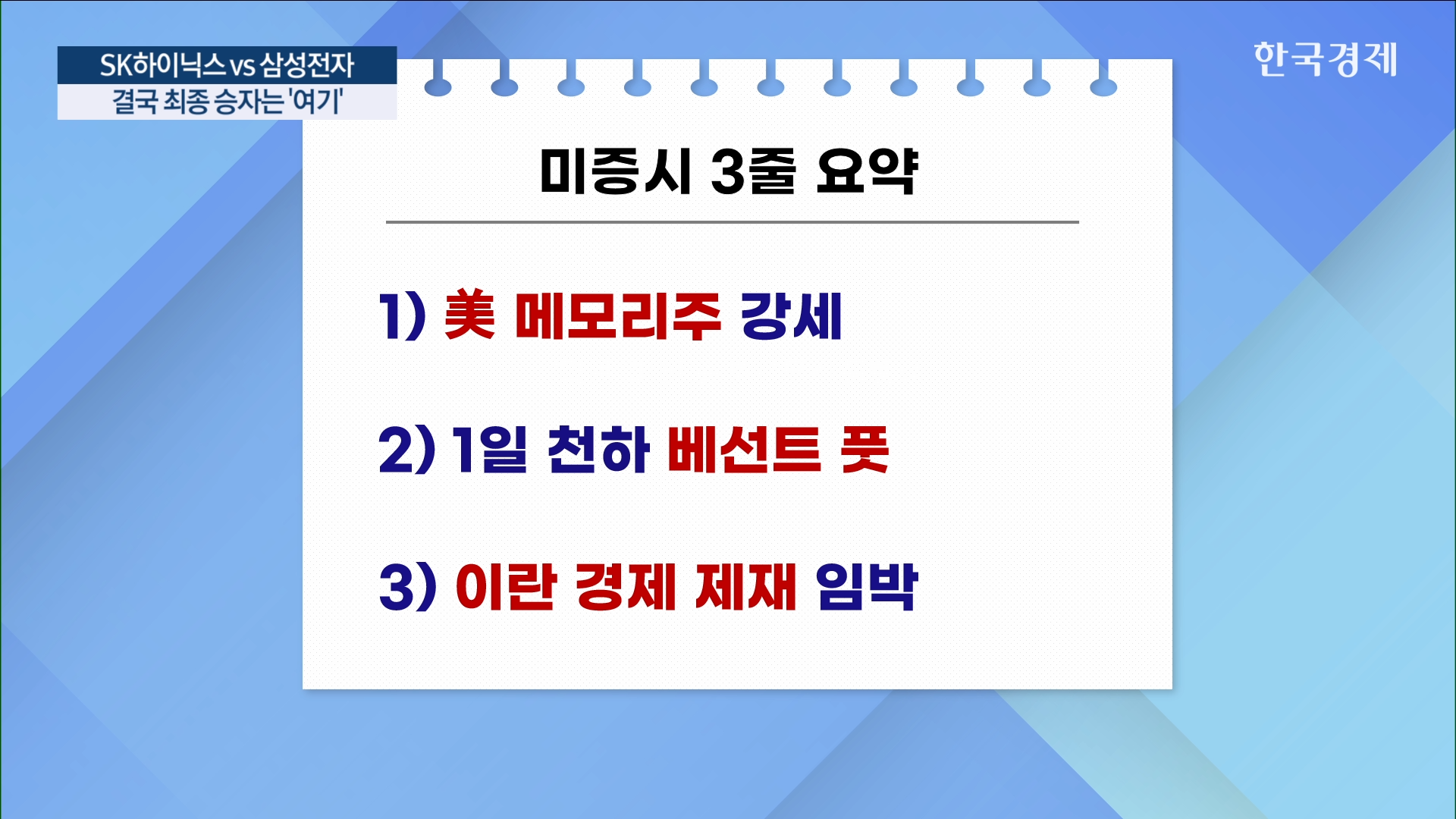 SK하이닉스 vs 삼성전자
결국 최종 승자는 '여기'

한국경제

미증시 3줄 요약

1) 美 메모리주 강세

2) 1일 천하 베선트 풋

3) 이란 경제 제재 임박